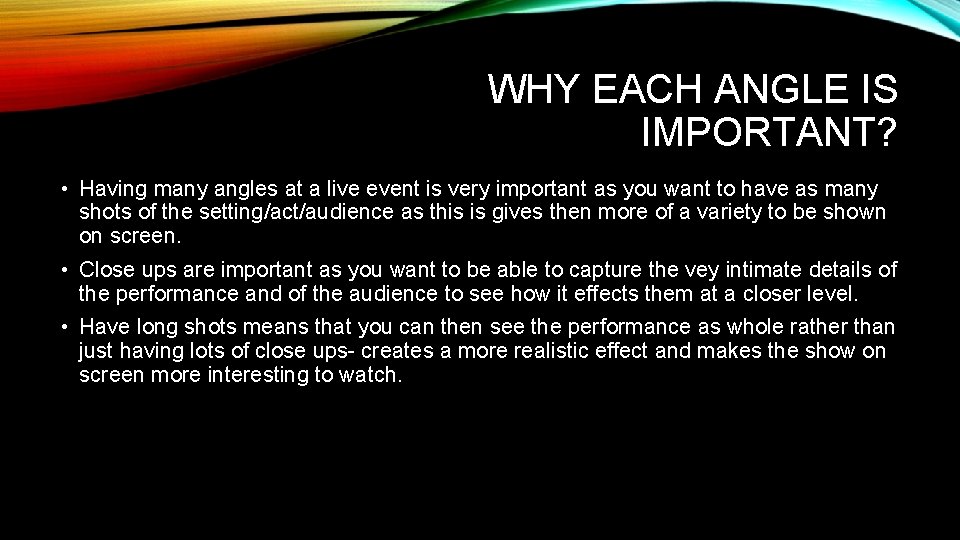 WHY EACH ANGLE IS IMPORTANT?

• Having many angles at a live event is very important as you want to have as many shots of the setting/act/audience as this is gives then more of a variety to be shown on screen.

• Close ups are important as you want to be able to capture the vey intimate details of the performance and of the audience to see how it effects them at a closer level.

• Have long shots means that you can then see the performance as whole rather than just having lots of close ups- creates a more realistic effect and makes the show on screen more interesting to watch.